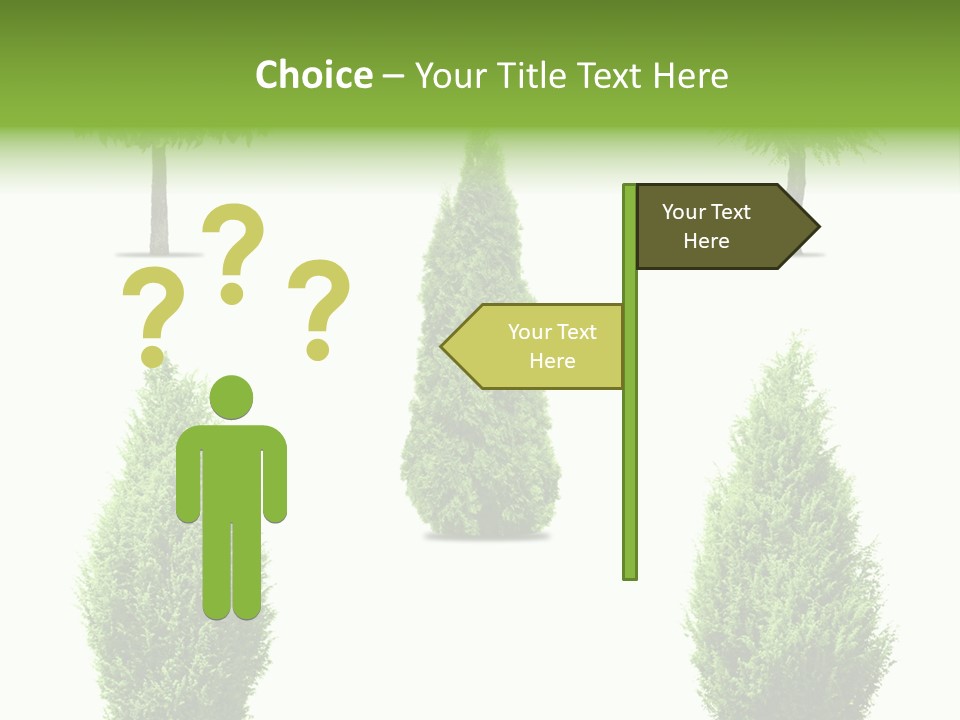 Choice – Your Title Text Here

? ? ?

Your Text Here

Your Text Here